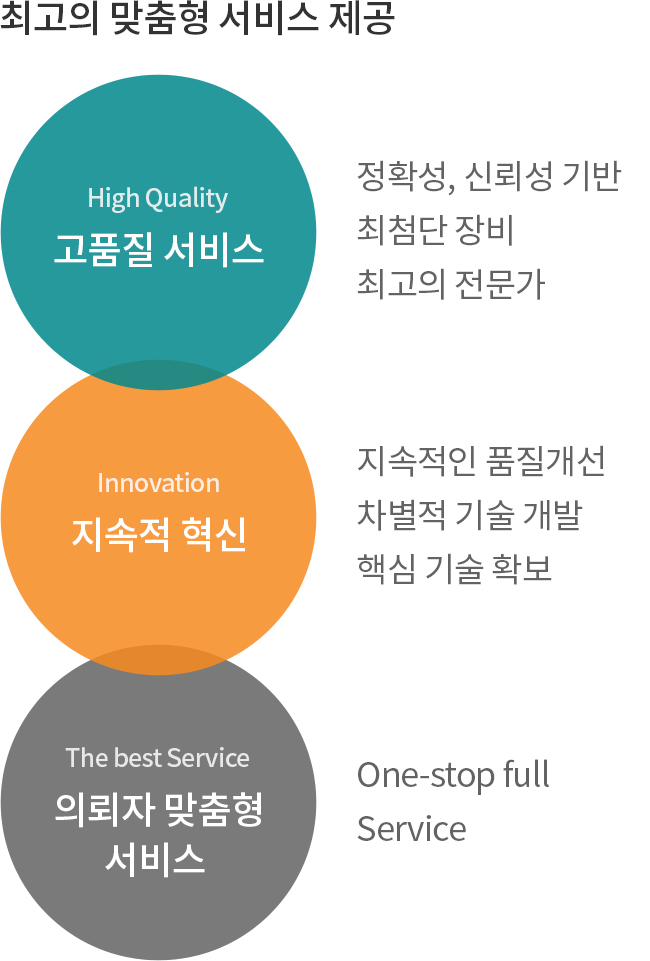 최고의 맞춤형 서비스 제공

High Quality
고품질 서비스

정확성, 신뢰성 기반
최첨단 장비
최고의 전문가

Innovation
지속적 혁신

지속적인 품질개선
차별적 기술 개발
핵심 기술 확보

The best Service
의뢰자 맞춤형 서비스

One-stop full Service